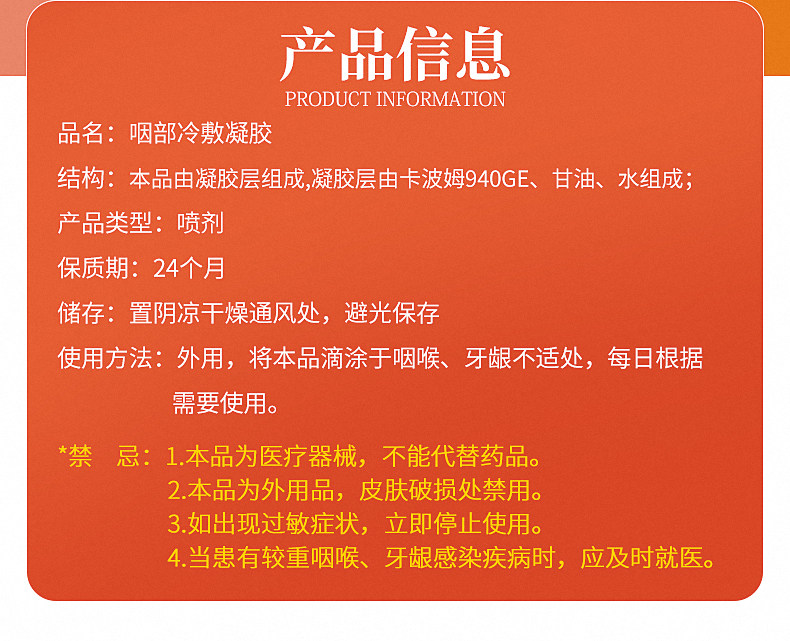 产品信息
PRODUCT INFORMATION

品名：咽部冷敷凝胶

结构：本品由凝胶层组成,凝胶层由卡波姆940GE、甘油、水组成；

产品类型：喷剂

保质期：24个月

储存：置阴凉干燥通风处，避光保存

使用方法：外用，将本品滴涂于咽喉、牙龈不适处，每日根据需要使用。

*禁 忌：1.本品为医疗器械，不能代替药品。
2.本品为外用品，皮肤破损处禁用。
3.如出现过敏症状，立即停止使用。
4.当患有较重咽喉、牙龈感染疾病时，应及时就医。